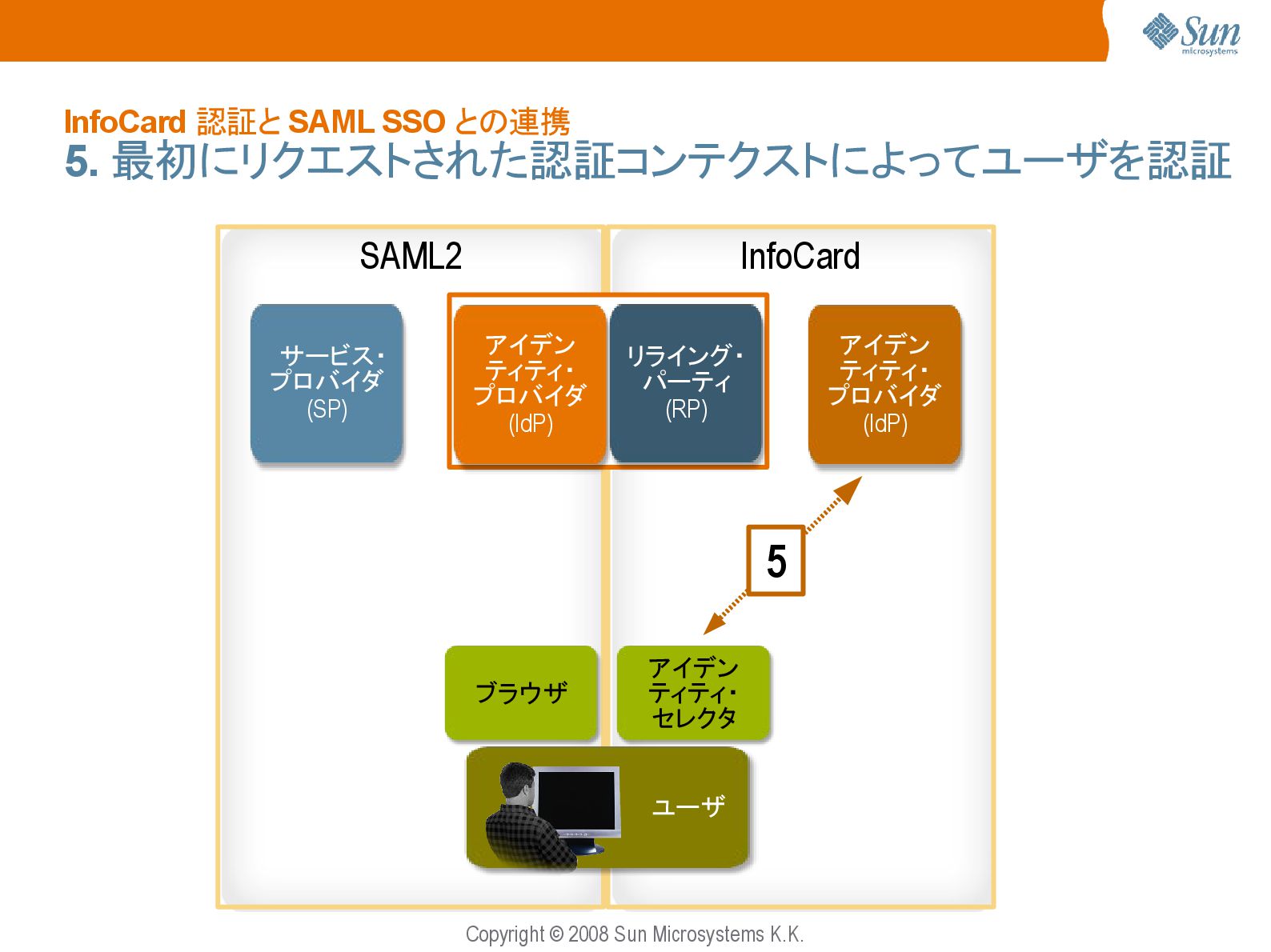 Sun microsystems

InfoCard 認証と SAML SSO との連携
5. 最初にリクエストされた認証コンテクストによってユーザを認証

SAML2

InfoCard

サービス・プロバイダ (SP)

アイデンティティ・プロバイダ (IdP)

リライング・パーティ (RP)

アイデンティティ・プロバイダ (IdP)

5

ブラウザ

アイデンティティ・セレクタ

ユーザ

Copyright © 2008 Sun Microsystems K.K.